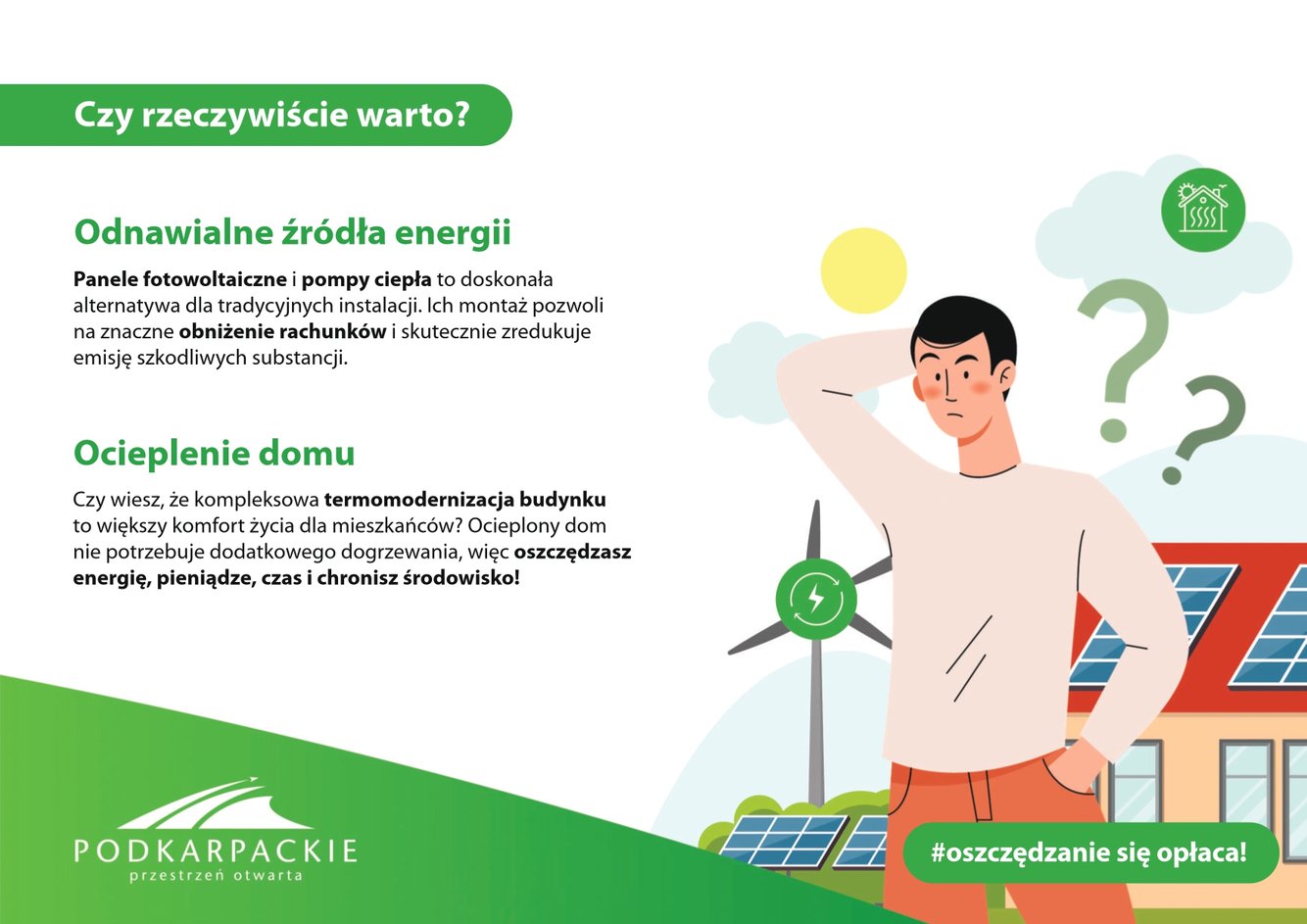 Czy rzeczywiście warto?

Odnawialne źródła energii

Panele fotowoltaiczne i pompy ciepła to doskonała alternatywa dla tradycyjnych instalacji. Ich montaż pozwoli na znaczne obniżenie rachunków i skutecznie zredukuje emisję szkodliwych substancji.

Ocieplenie domu

Czy wiesz, że kompleksowa termomodernizacja budynku to większy komfort życia dla mieszkańców? Ocieplony dom nie potrzebuje dodatkowego dogrzewania, więc oszczędzasz energię, pieniądze, czas i chronisz środowisko!

PODKARPACKIE
przestrzeń otwarta

#oszczędzanie się opłaca!